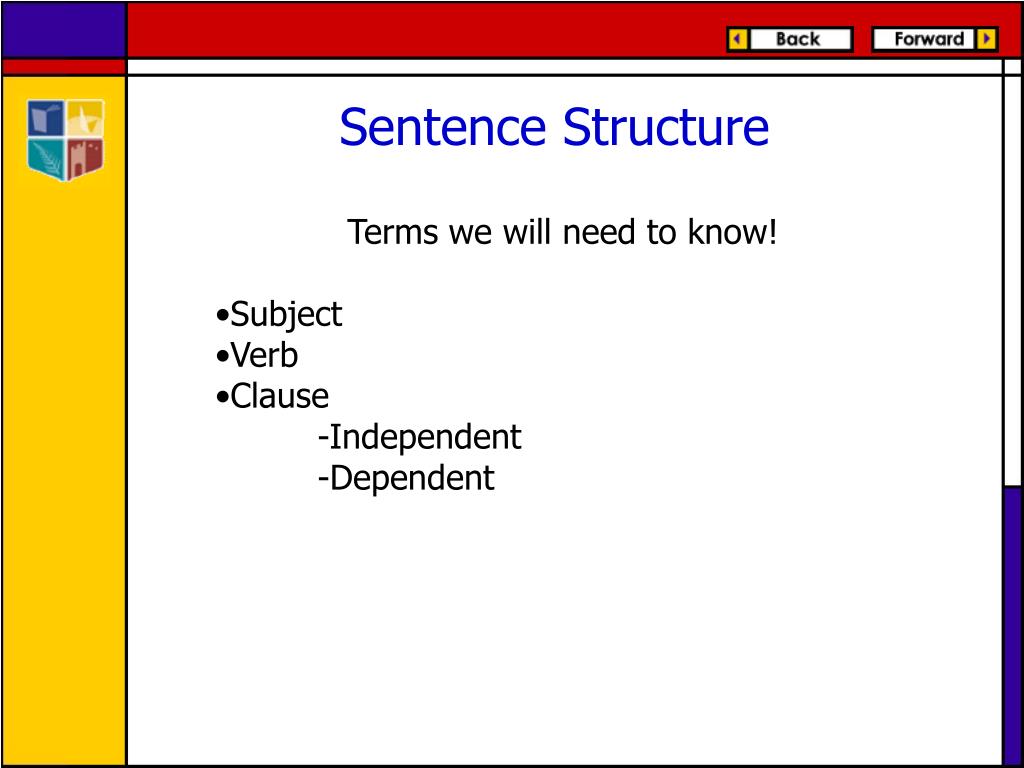 Back
Forward

Sentence Structure

Terms we will need to know!

•Subject
•Verb
•Clause
-Independent
-Dependent